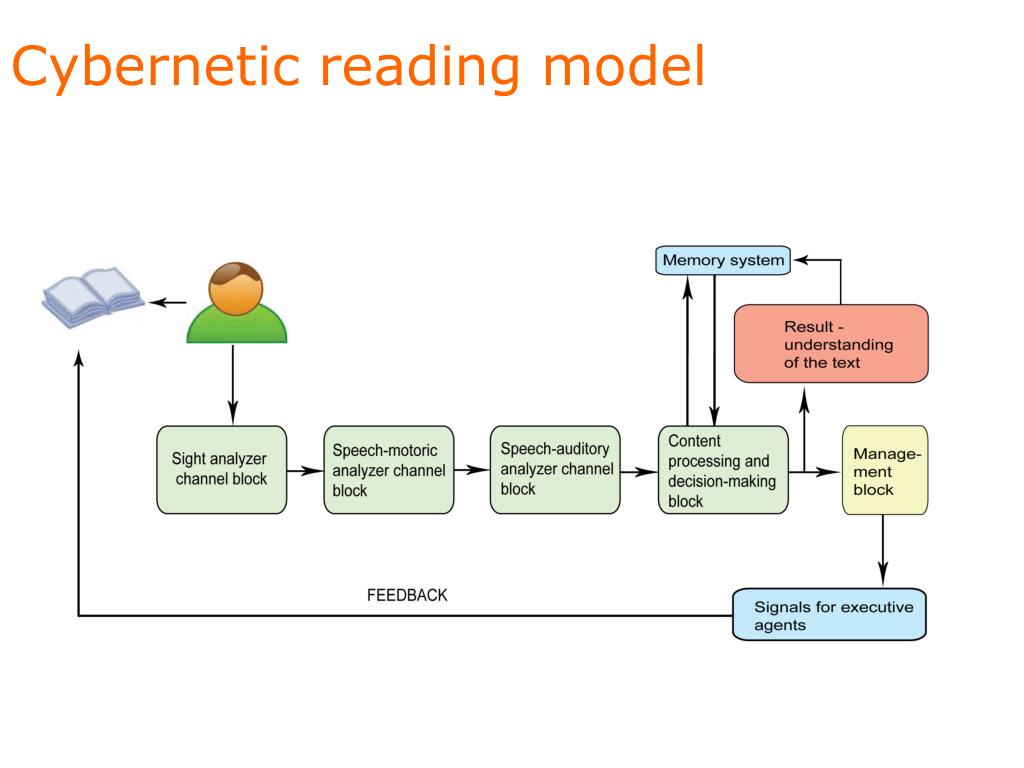 Cybernetic reading model

Memory system

Result - understanding of the text

Sight analyzer channel block

Speech-motoric analyzer channel block

Speech-auditory analyzer channel block

Content processing and decision-making block

Management block

FEEDBACK

Signals for executive agents